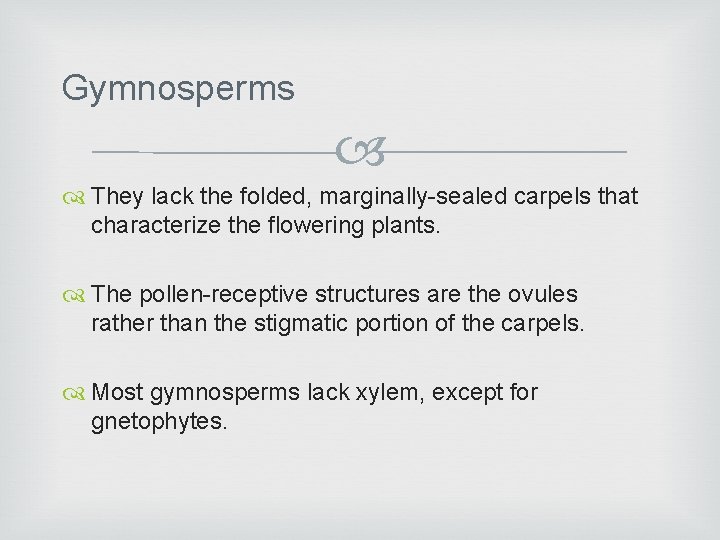 Gymnosperms

They lack the folded, marginally-sealed carpels that characterize the flowering plants.

The pollen-receptive structures are the ovules rather than the stigmatic portion of the carpels.

Most gymnosperms lack xylem, except for gnetophytes.